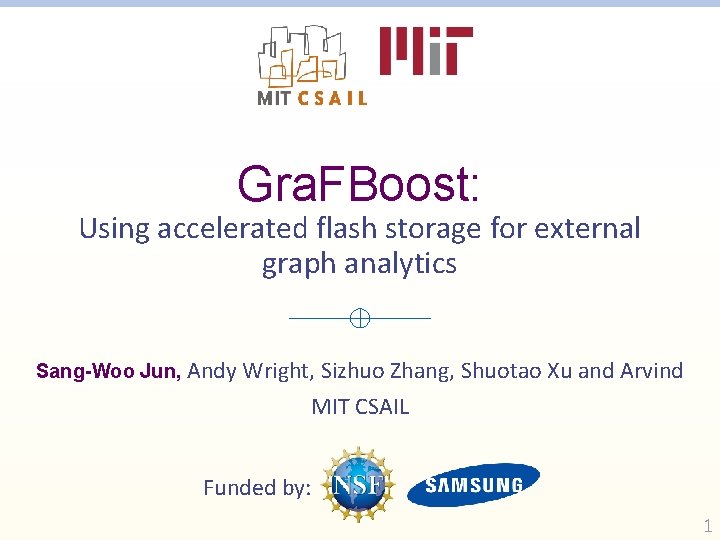 MIT CSAIL

MIT

GraFBoost:

Using accelerated flash storage for external graph analytics

Sang-Woo Jun, Andy Wright, Sizhuo Zhang, Shuotao Xu and Arvind

MIT CSAIL

Funded by: NSF SAMSUNG

1